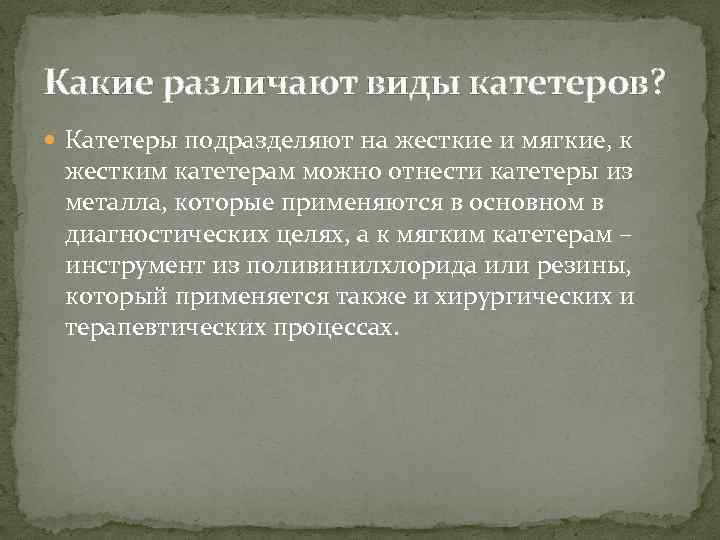 Какие различают виды катетеров?

Катетеры подразделяют на жесткие и мягкие, к жестким катетерам можно отнести катетеры из металла, которые применяются в основном в диагностических целях, а к мягким катетерам – инструмент из поливинилхлорида или резины, который применяется также и хирургических и терапевтических процессах.